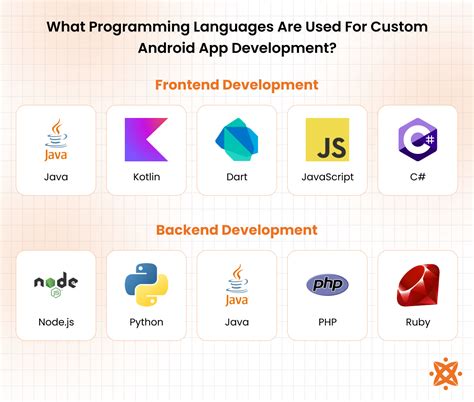 What Programming Languages Are Used For Custom Android App Development?

Frontend Development

Java

Java

Kotlin

Dart

JS

JavaScript

C#

C#

Backend Development

node
JS

Node.js

Python

Java

Java

php

PHP

Ruby